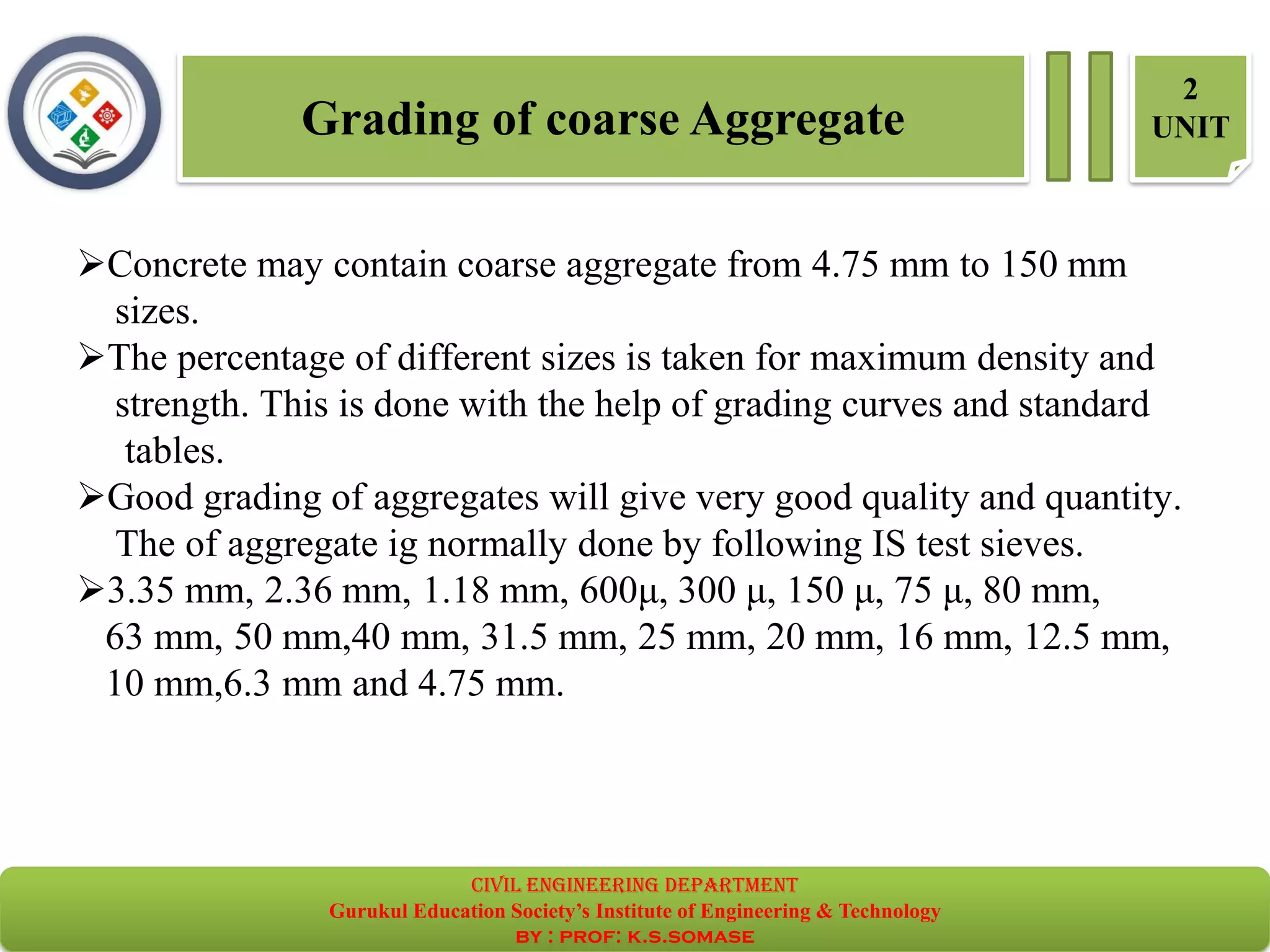 Grading of coarse Aggregate

2
UNIT

➢Concrete may contain coarse aggregate from 4.75 mm to 150 mm sizes.
➢The percentage of different sizes is taken for maximum density and strength. This is done with the help of grading curves and standard tables.
➢Good grading of aggregates will give very good quality and quantity. The of aggregate ig normally done by following IS test sieves.
➢3.35 mm, 2.36 mm, 1.18 mm, 600μ, 300 μ, 150 μ, 75 μ, 80 mm, 63 mm, 50 mm,40 mm, 31.5 mm, 25 mm, 20 mm, 16 mm, 12.5 mm, 10 mm,6.3 mm and 4.75 mm.

CIVIL ENGINEERING DEPARTMENT
Gurukul Education Society's Institute of Engineering & Technology
BY : PROF: K.S.SOMASE